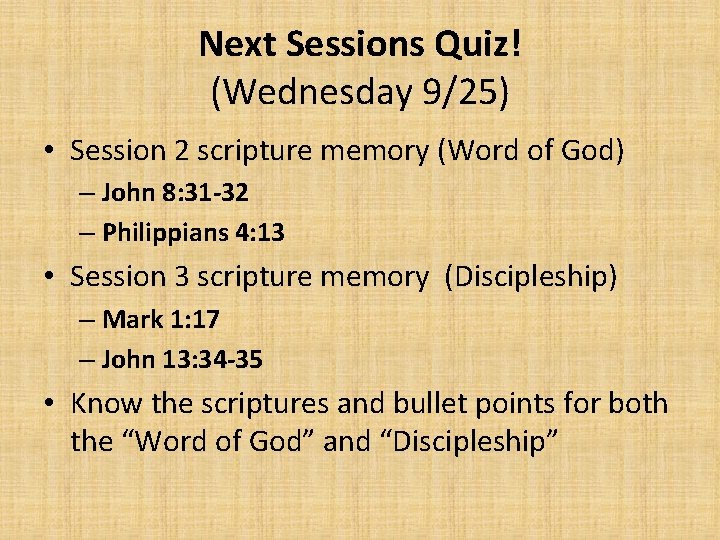 Next Sessions Quiz!
(Wednesday 9/25)

• Session 2 scripture memory (Word of God)
– John 8:31-32
– Philippians 4:13
• Session 3 scripture memory (Discipleship)
– Mark 1:17
– John 13:34-35
• Know the scriptures and bullet points for both the “Word of God” and “Discipleship”